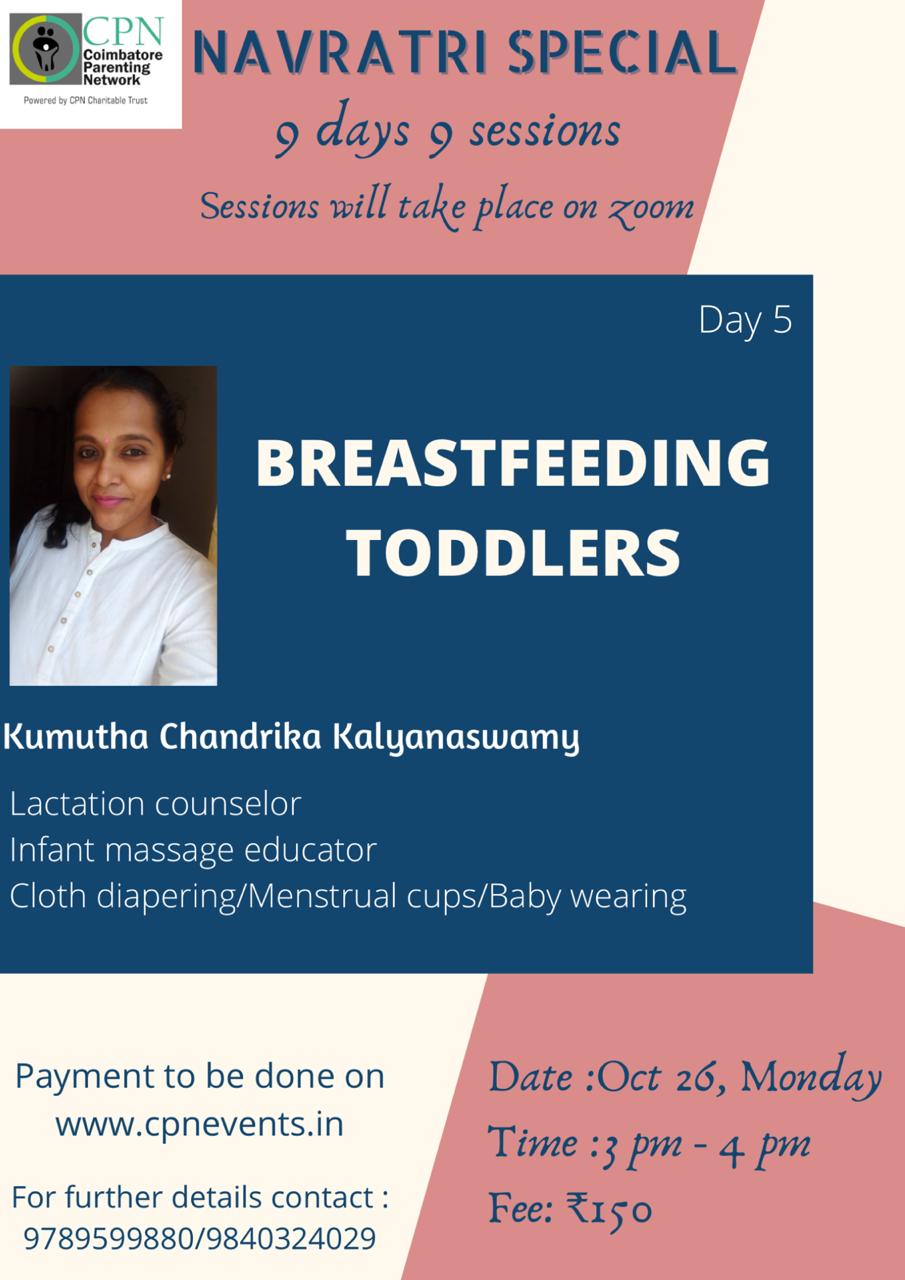 CPN
Coimbatore Parenting Network
Powered by CPN Charitable Trust

NAVRATRI SPECIAL
9 days 9 sessions
Sessions will take place on zoom

Day 5

BREASTFEEDING TODDLERS

Kumutha Chandrika Kalyanaswamy

Lactation counselor
Infant massage educator
Cloth diapering/Menstrual cups/Baby wearing

Payment to be done on www.cpnevents.in

For further details contact : 9789599880/9840324029

Date :Oct 26, Monday
Time :3 pm - 4 pm
Fee: ₹150